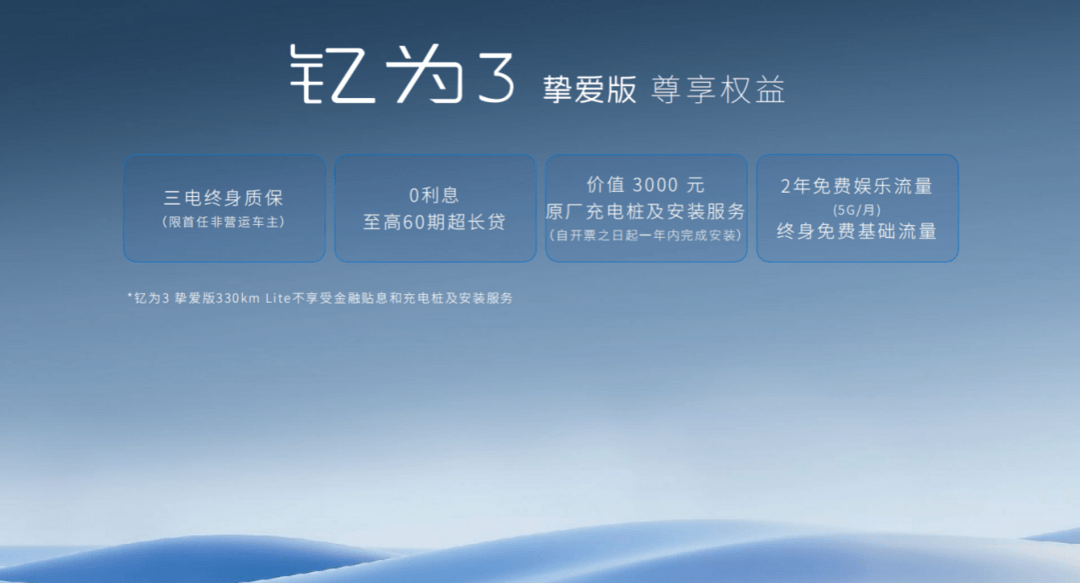 钇为3 挚爱版 尊享权益

三电终身质保
(限首任非营运车主)

0利息
至高60期超长贷

价值 3000 元
原厂充电桩及安装服务
(自开票之日起一年内完成安装)

2年免费娱乐流量
(5G/月)
终身免费基础流量

*钇为3 挚爱版330km Lite不享受金融贴息和充电桩及安装服务